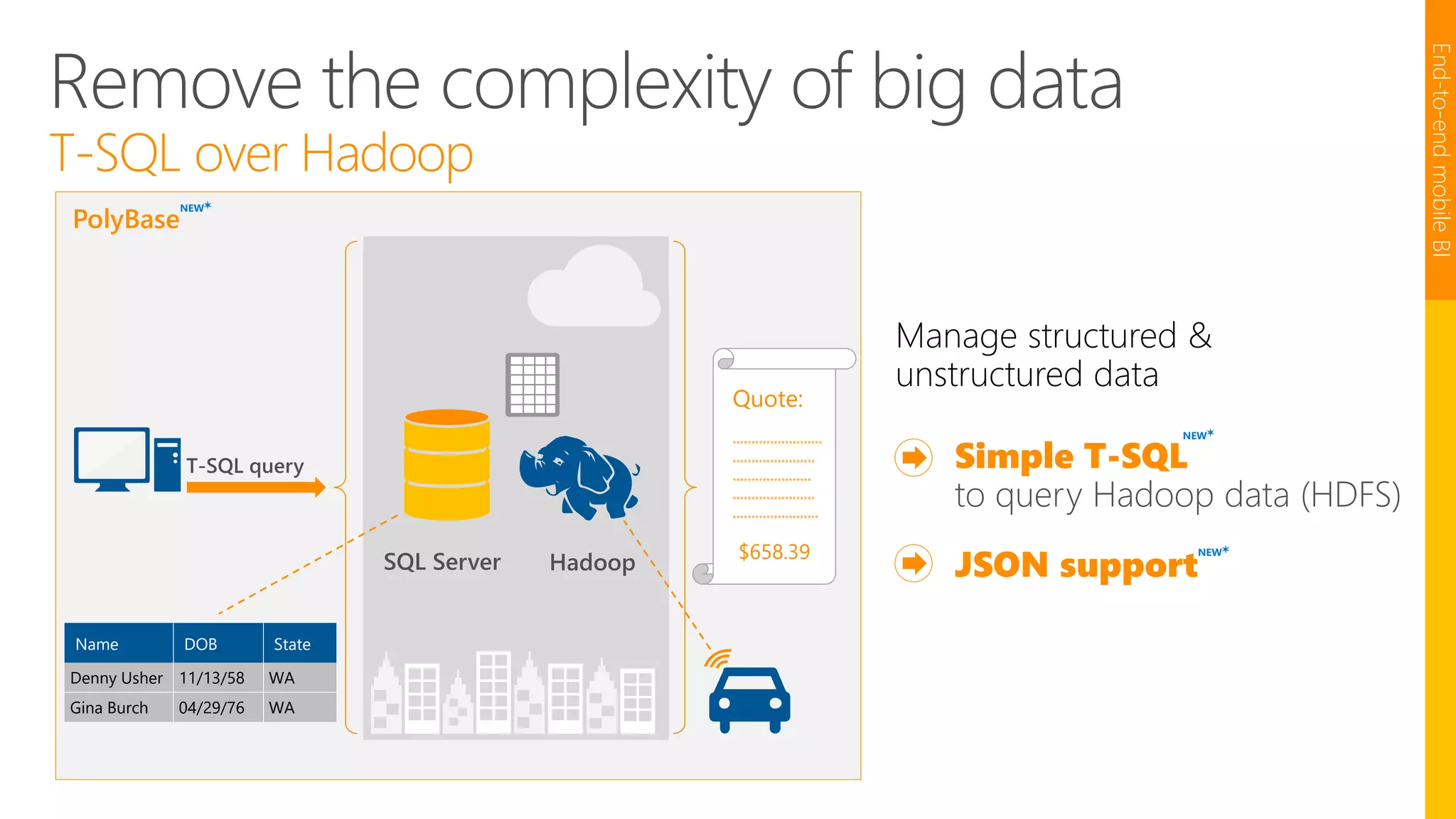 Remove the complexity of big data
T-SQL over Hadoop

PolyBase NEW*

T-SQL query

SQL Server

Hadoop

Quote:

$658.39

| Name | DOB | State |
|---|---|---|
| Denny Usher | 11/13/58 | WA |
| Gina Burch | 04/29/76 | WA |

Manage structured & unstructured data

Simple T-SQL NEW*
to query Hadoop data (HDFS)

JSON support NEW*

End-to-end mobile BI